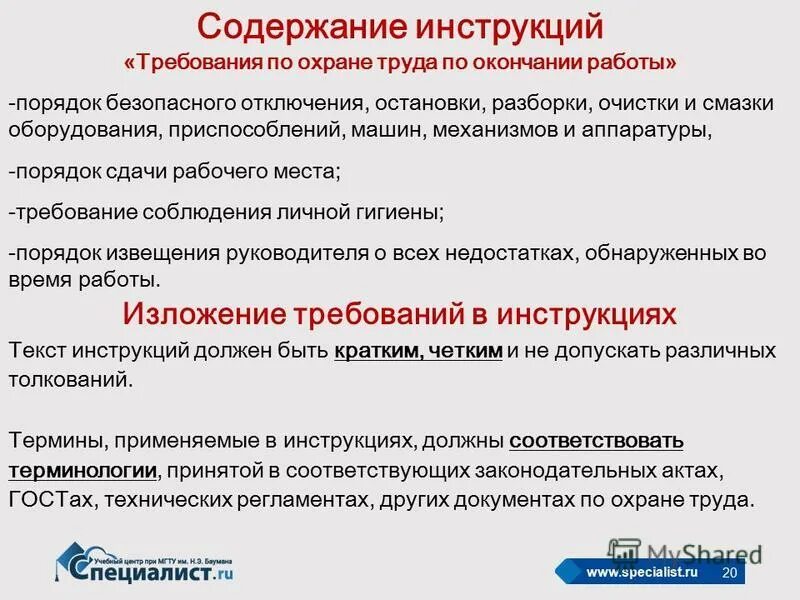 Содержание инструкций
«Требования по охране труда по окончании работы»

-порядок безопасного отключения, остановки, разборки, очистки и смазки оборудования, приспособлений, машин, механизмов и аппаратуры,

-порядок сдачи рабочего места;

-требование соблюдения личной гигиены;

-порядок извещения руководителя о всех недостатках, обнаруженных во время работы.

Изложение требований в инструкциях

Текст инструкций должен быть кратким, четким и не допускать различных толкований.

Термины, применяемые в инструкциях, должны соответствовать терминологии, принятой в соответствующих законодательных актах, ГОСТах, технических регламентах, других документах по охране труда.

Учебный центр при МГТУ им. Н.Э. Баумана
Специалист.ru

MyShared

www.specialist.ru 20